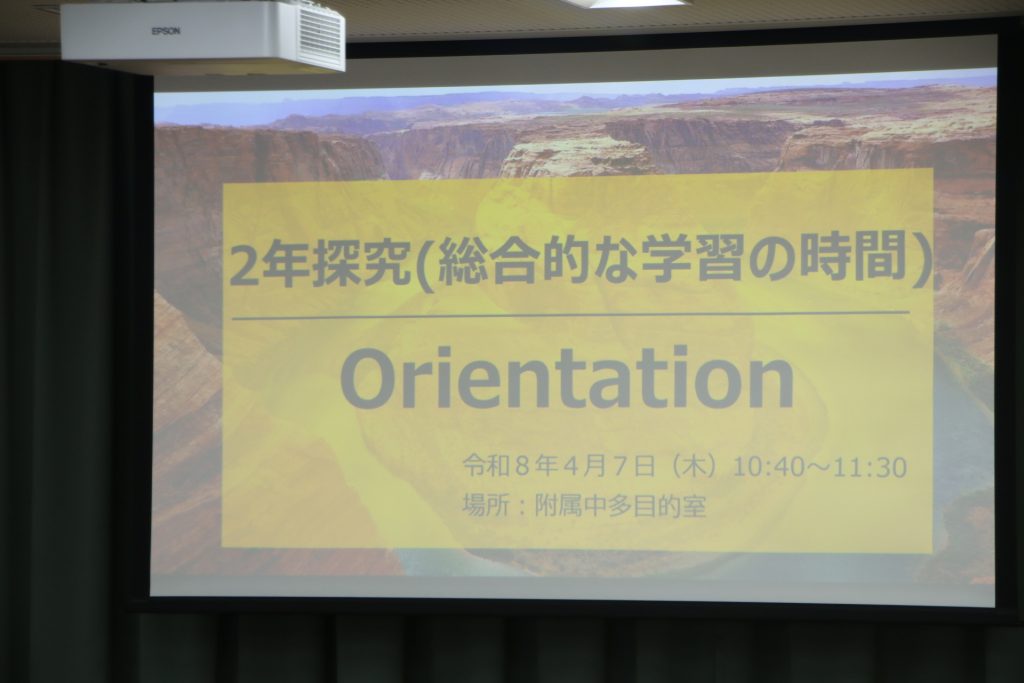 EPSON

2年探究(総合的な学習の時間)

Orientation

令和８年４月７日（木）10:40～11:30
場所：附属中多目的室